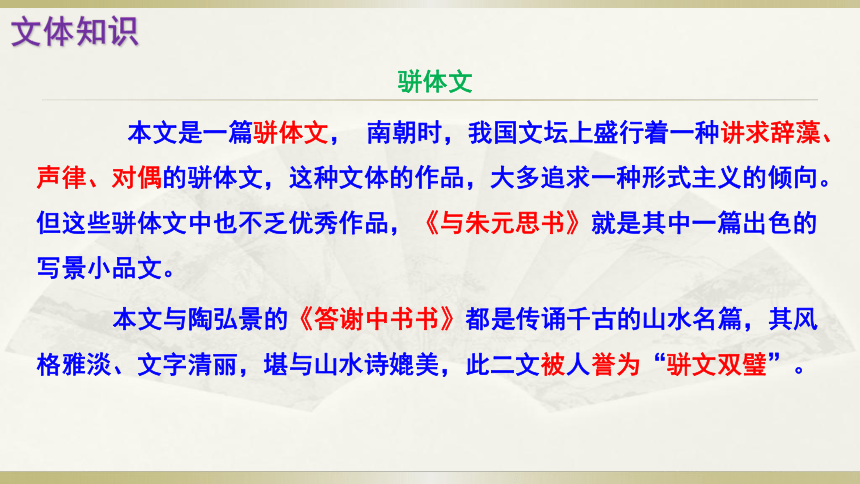 文体知识

骈体文

本文是一篇骈体文， 南朝时，我国文坛上盛行着一种讲求辞藻、声律、对偶的骈体文，这种文体的作品，大多追求一种形式主义的倾向。但这些骈体文中也不乏优秀作品，《与朱元思书》就是其中一篇出色的写景小品文。

本文与陶弘景的《答谢中书书》都是传诵千古的山水名篇，其风格雅淡、文字清丽，堪与山水诗媲美，此二文被人誉为“骈文双璧”。